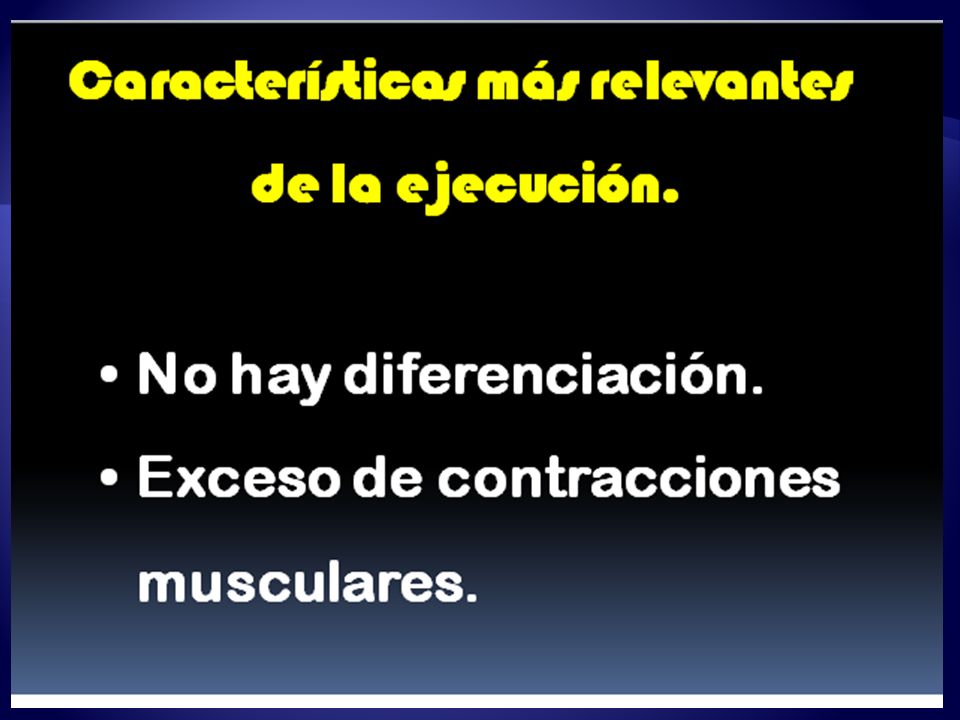 Características más relevantes de la ejecución.

• No hay diferenciación.
• Exceso de contracciones musculares.